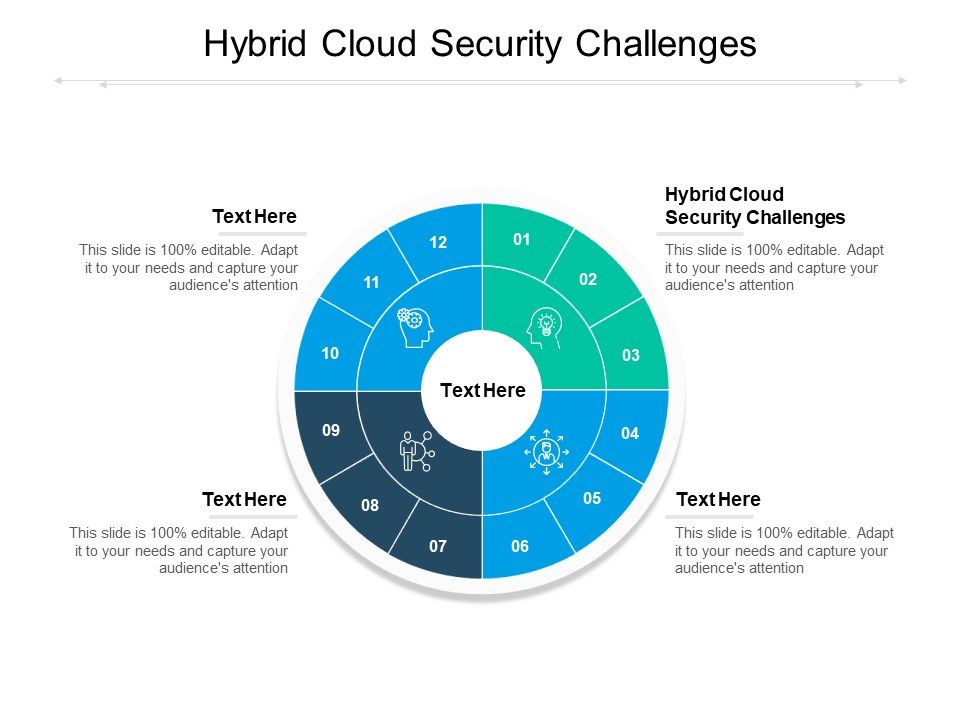 Hybrid Cloud Security Challenges

Text Here

This slide is 100% editable. Adapt it to your needs and capture your audience's attention

Hybrid Cloud Security Challenges

This slide is 100% editable. Adapt it to your needs and capture your audience's attention

12

01

11

02

10

03

Text Here

09

04

08

05

07

06

Text Here

This slide is 100% editable. Adapt it to your needs and capture your audience's attention

Text Here

This slide is 100% editable. Adapt it to your needs and capture your audience's attention